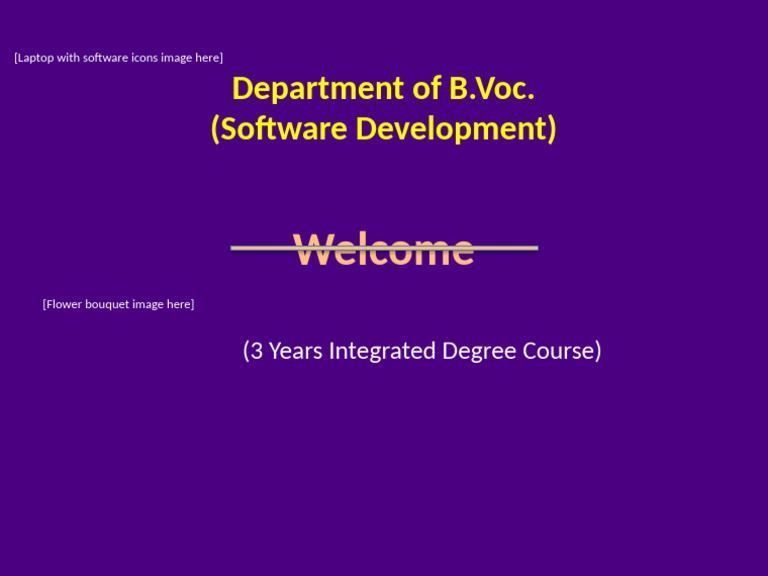 [Laptop with software icons image here]

Department of B.Voc.
(Software Development)

Welcome

[Flower bouquet image here]

(3 Years Integrated Degree Course)